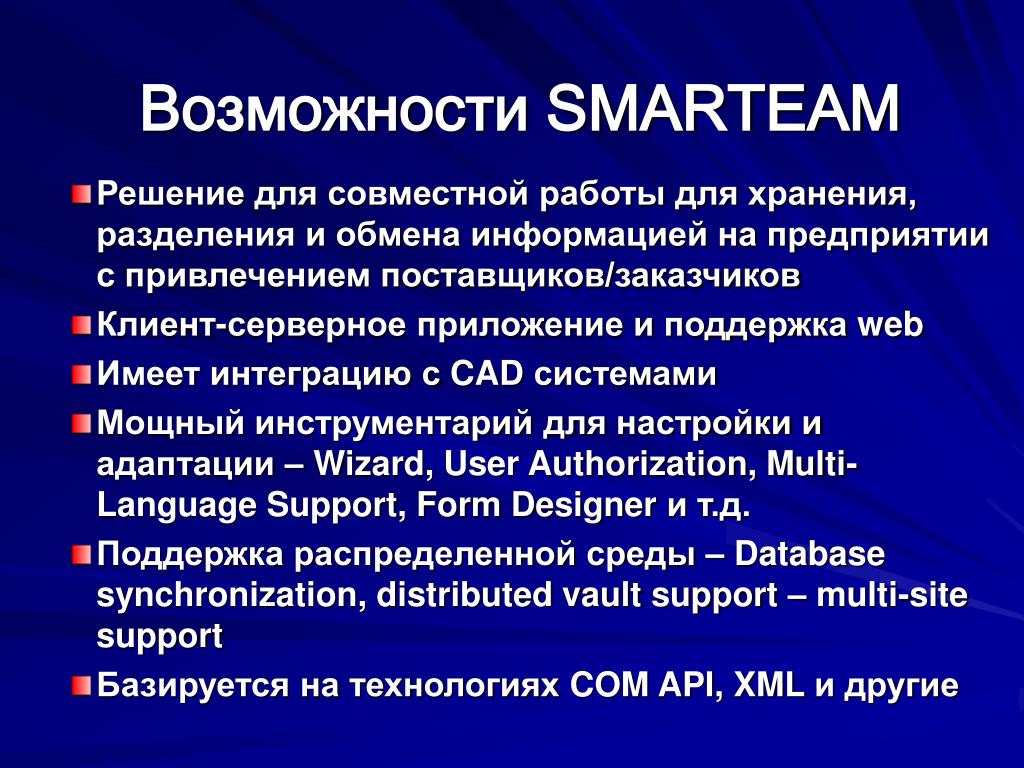 Возможности SMARTEAM

Решение для совместной работы для хранения, разделения и обмена информацией на предприятии с привлечением поставщиков/заказчиков

Клиент-серверное приложение и поддержка web

Имеет интеграцию с CAD системами

Мощный инструментарий для настройки и адаптации – Wizard, User Authorization, Multi-Language Support, Form Designer и т.д.

Поддержка распределенной среды – Database synchronization, distributed vault support – multi-site support

Базируется на технологиях COM API, XML и другие